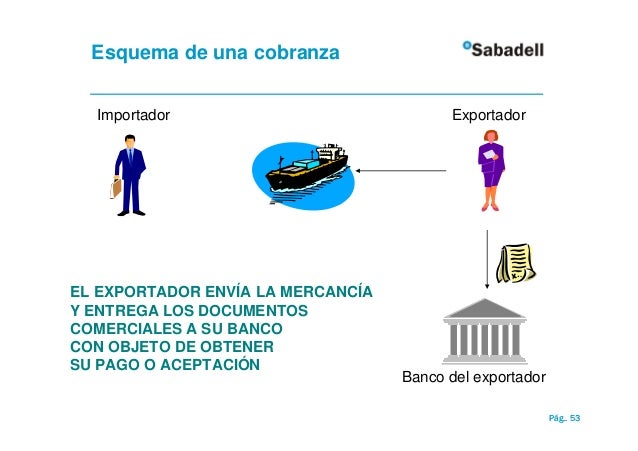 Esquema de una cobranza

Sabadell

Importador

Exportador

EL EXPORTADOR ENVÍA LA MERCANCÍA Y ENTREGA LOS DOCUMENTOS COMERCIALES A SU BANCO CON OBJETO DE OBTENER SU PAGO O ACEPTACIÓN

Banco del exportador

Pág. 53